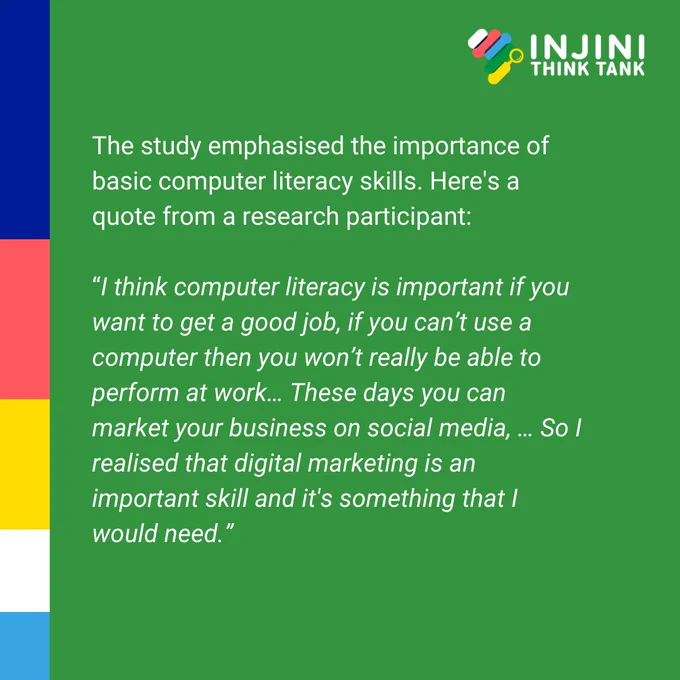 INJINI
THINK TANK

The study emphasised the importance of basic computer literacy skills. Here's a quote from a research participant:

“I think computer literacy is important if you want to get a good job, if you can’t use a computer then you won’t really be able to perform at work… These days you can market your business on social media, … So I realised that digital marketing is an important skill and it's something that I would need.”